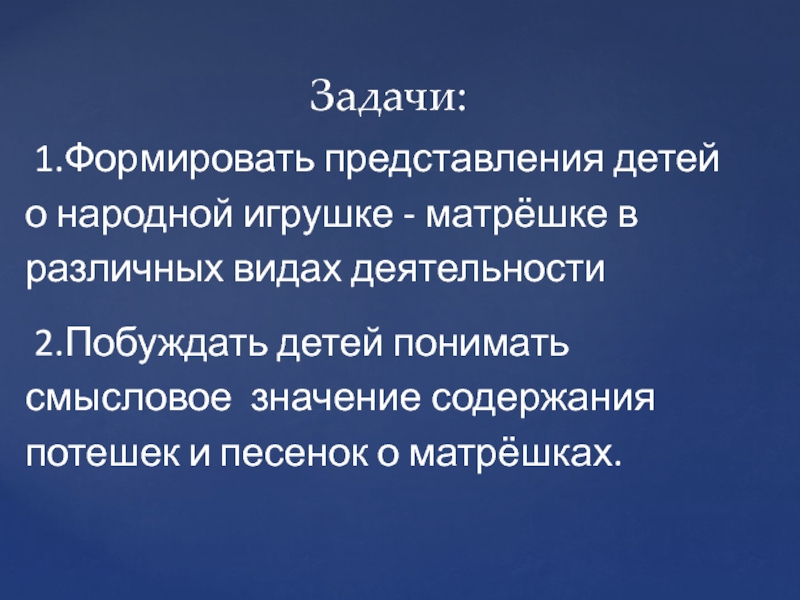 Задачи:

1.Формировать представления детей о народной игрушке - матрёшке в различных видах деятельности

2.Побуждать детей понимать смысловое значение содержания потешек и песенок о матрёшках.